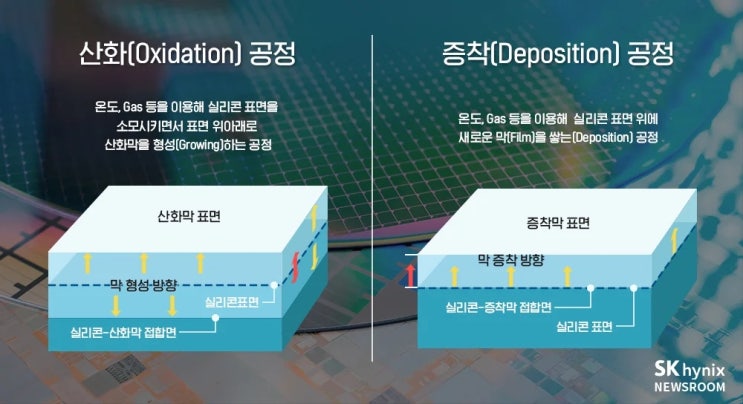 산화(Oxidation) 공정

온도, Gas 등을 이용해 실리콘 표면을 소모시키면서 표면 위아래로 산화막을 형성(Growing)하는 공정

산화막 표면

막 형성 방향

실리콘표면

실리콘-산화막 접합면

증착(Deposition) 공정

온도, Gas 등을 이용해 실리콘 표면 위에 새로운 막(Film)을 쌓는(Deposition) 공정

증착막 표면

막 증착 방향

실리콘-증착막 접합면

실리콘 표면

SK hynix NEWSROOM